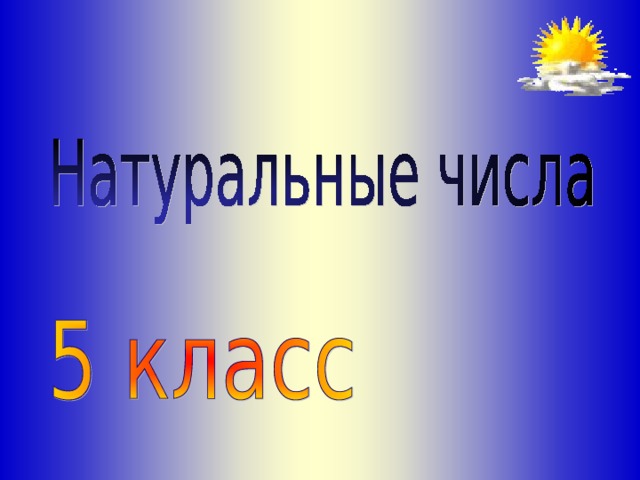 Натуральные числа

5 класс